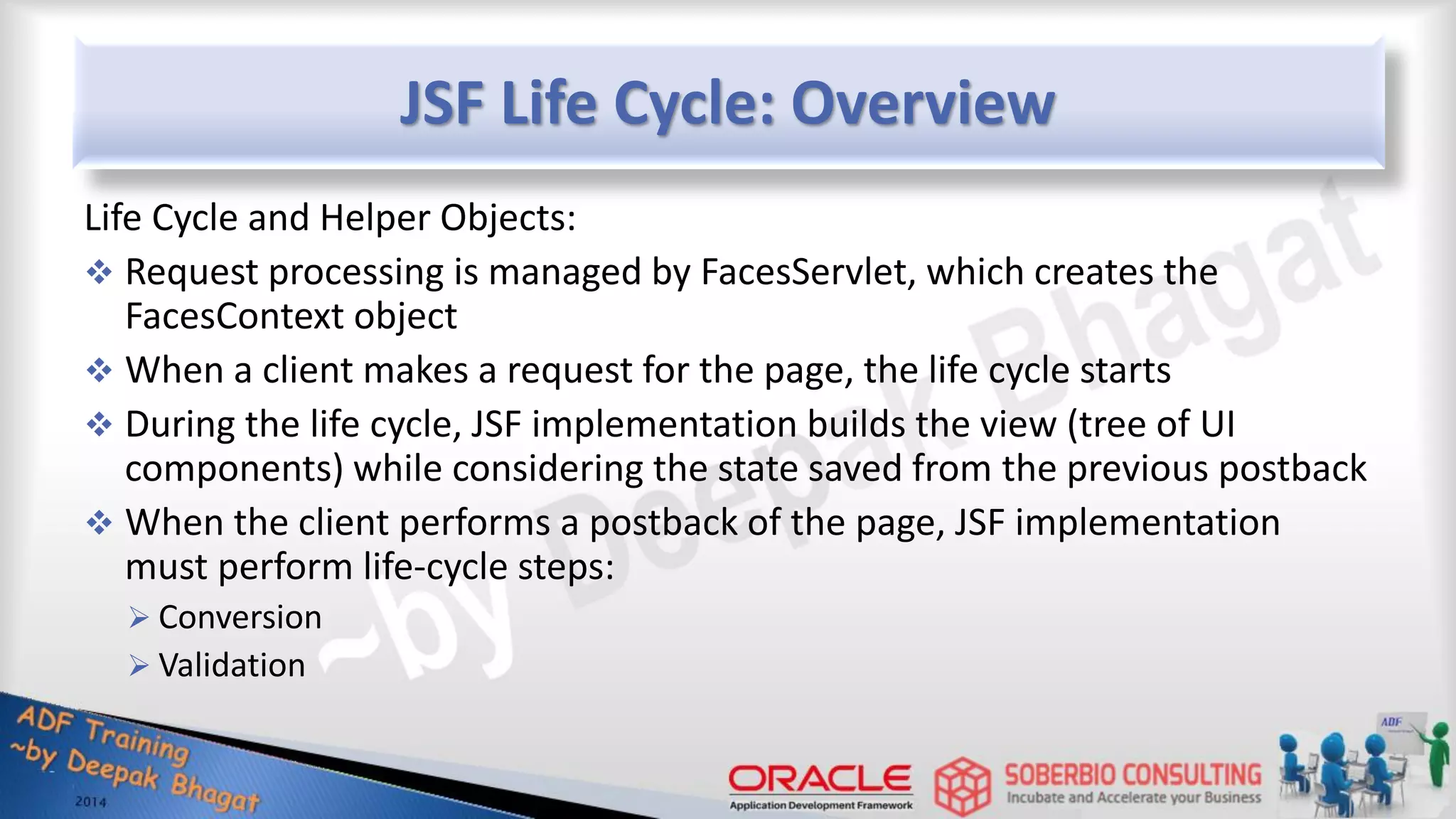 JSF Life Cycle: Overview

Life Cycle and Helper Objects:

❖ Request processing is managed by FacesServlet, which creates the FacesContext object

❖ When a client makes a request for the page, the life cycle starts

❖ During the life cycle, JSF implementation builds the view (tree of UI components) while considering the state saved from the previous postback

❖ When the client performs a postback of the page, JSF implementation must perform life-cycle steps:

➢ Conversion

➢ Validation

~by Deepak Bhagat

ADF Training
~by Deepak Bhagat
2014

ORACLE
Application Development Framework

SOBERBIO CONSULTING
Incubate and Accelerate your Business

ADF